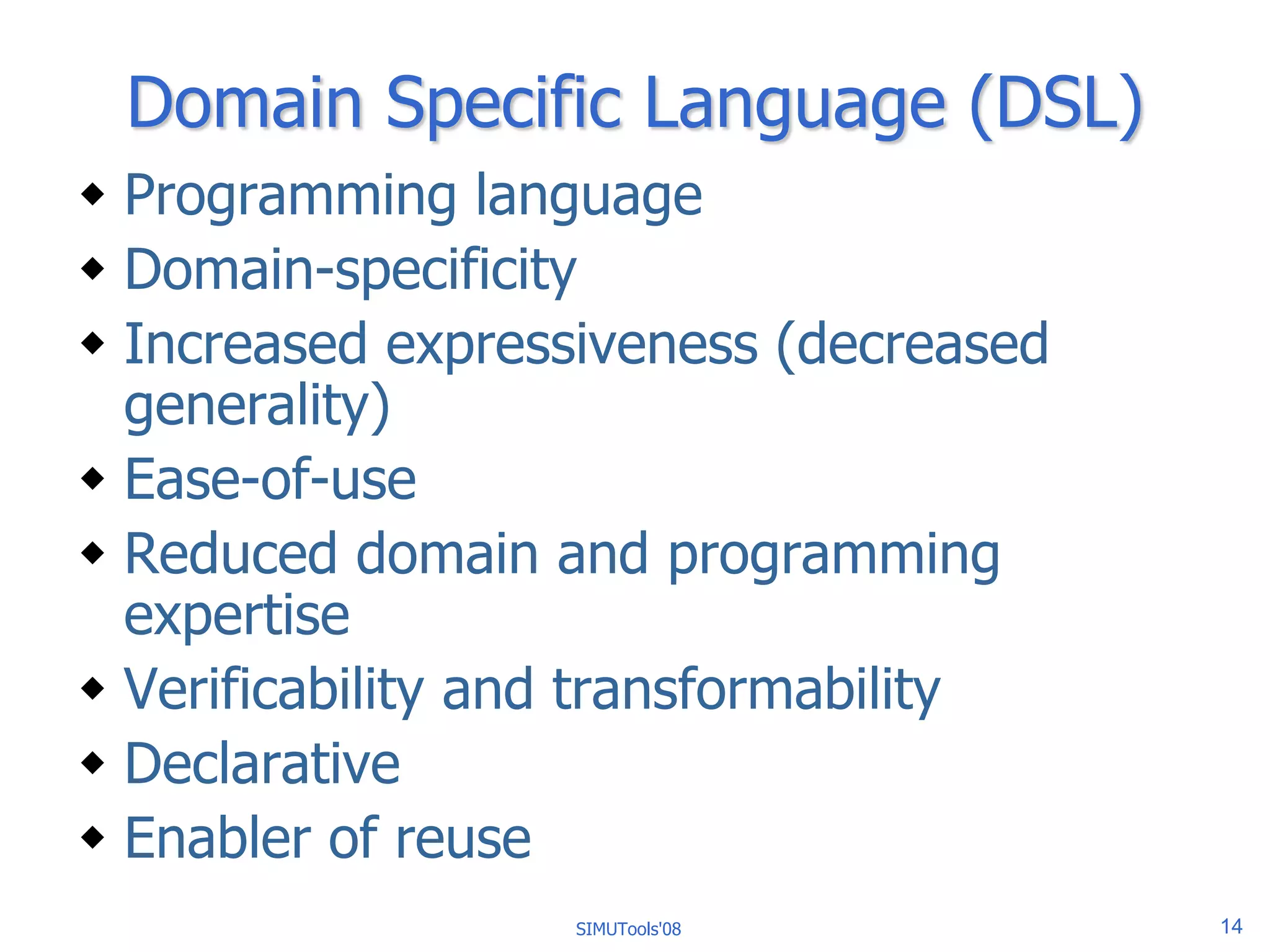 Domain Specific Language (DSL)

◆ Programming language
◆ Domain-specificity
◆ Increased expressiveness (decreased generality)
◆ Ease-of-use
◆ Reduced domain and programming expertise
◆ Verificability and transformability
◆ Declarative
◆ Enabler of reuse

SIMUTools'08

14